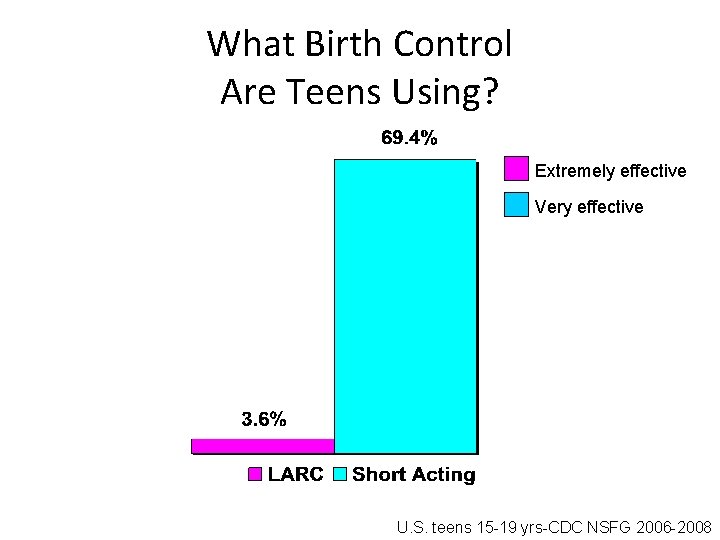 What Birth Control Are Teens Using?

69.4%

Extremely effective

Very effective

3.6%

LARC Short Acting

U.S. teens 15-19 yrs-CDC NSFG 2006-2008